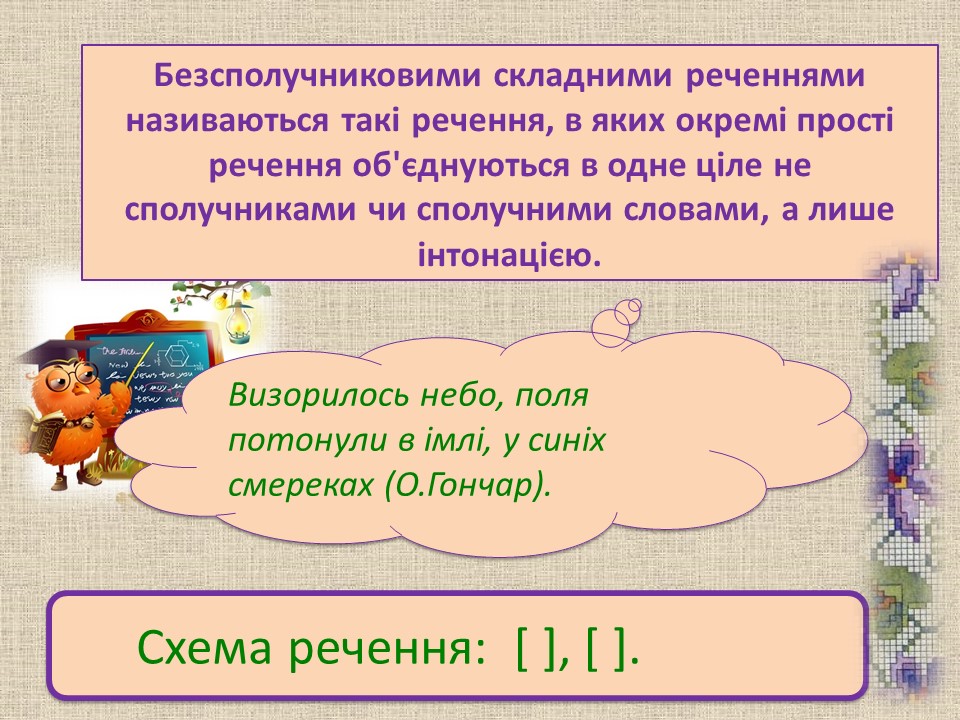 Безсполучниковими складними реченнями називаються такі речення, в яких окремі прості речення об'єднуються в одне ціле не сполучниками чи сполучними словами, а лише інтонацією.

Визорилось небо, поля потонули в імлі, у синіх смереках (О.Гончар).

Схема речення: [ ], [ ].